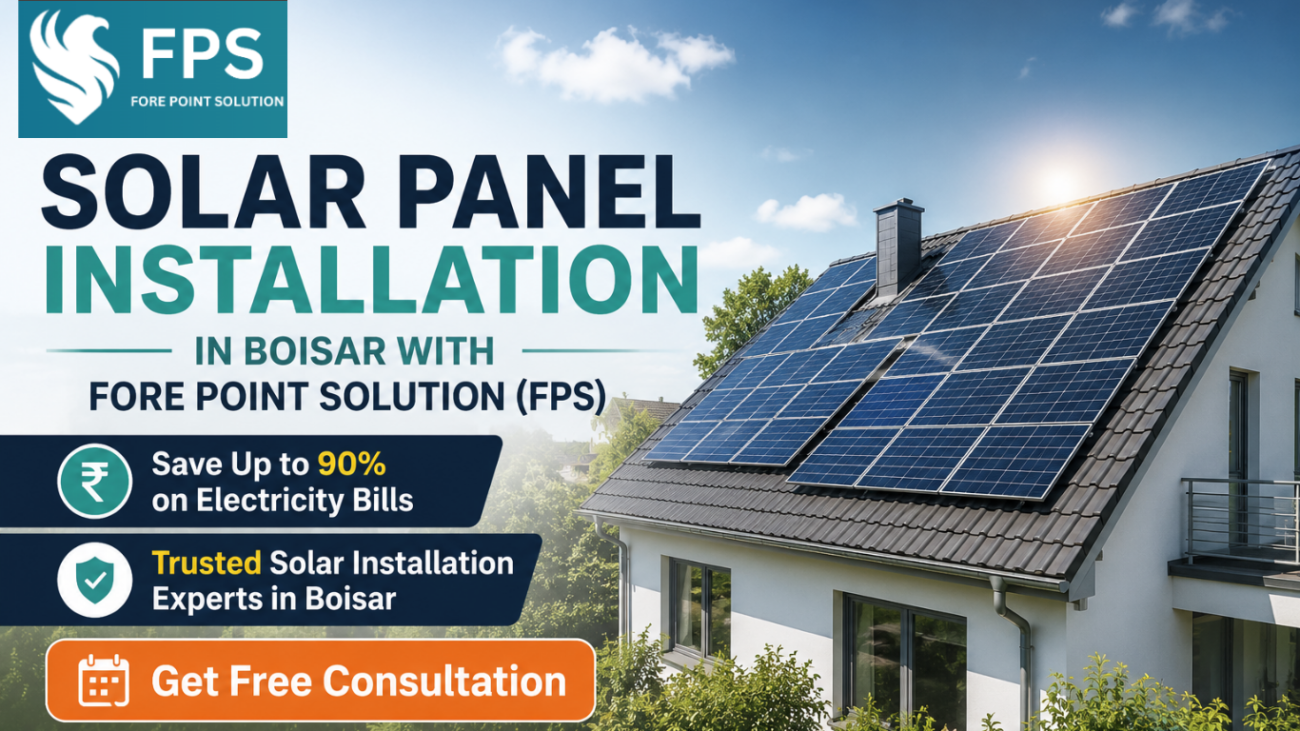 FPS
FORE POINT SOLUTION

SOLAR PANEL
INSTALLATION

IN BOISAR WITH
FORE POINT SOLUTION (FPS)

₹ Save Up to 90% on Electricity Bills

Trusted Solar Installation Experts in Boisar

Get Free Consultation